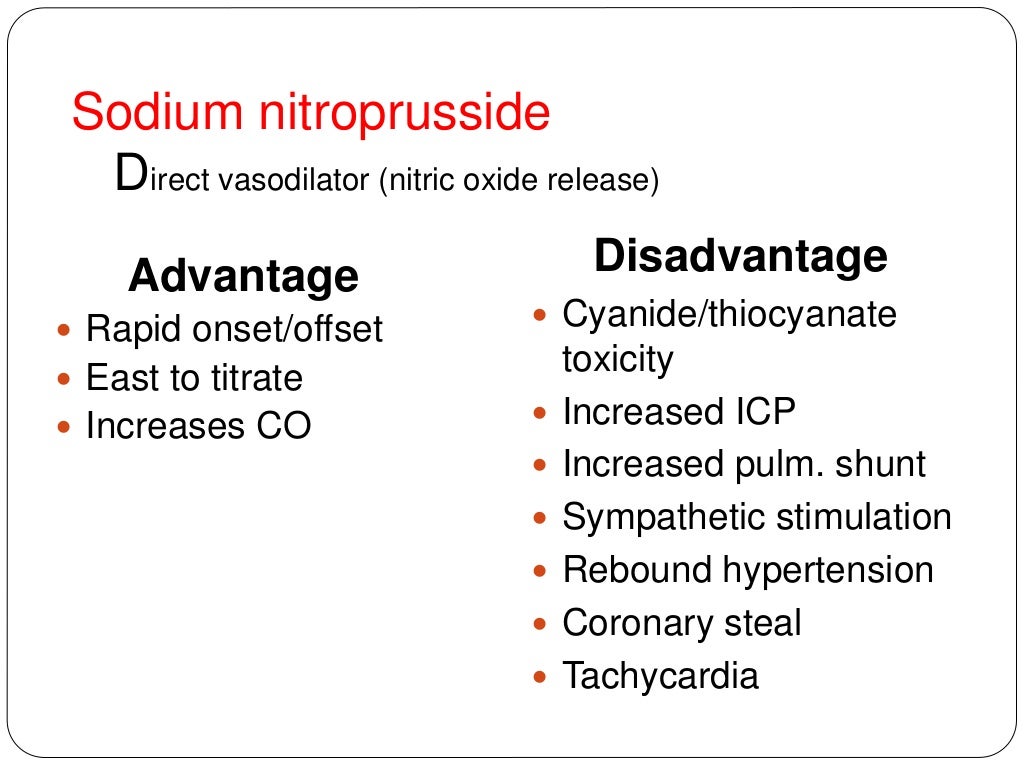 Sodium nitroprusside

Direct vasodilator (nitric oxide release)

Advantage

- Rapid onset/offset
- East to titrate
- Increases CO

Disadvantage

- Cyanide/thiocyanate toxicity
- Increased ICP
- Increased pulm. shunt
- Sympathetic stimulation
- Rebound hypertension
- Coronary steal
- Tachycardia